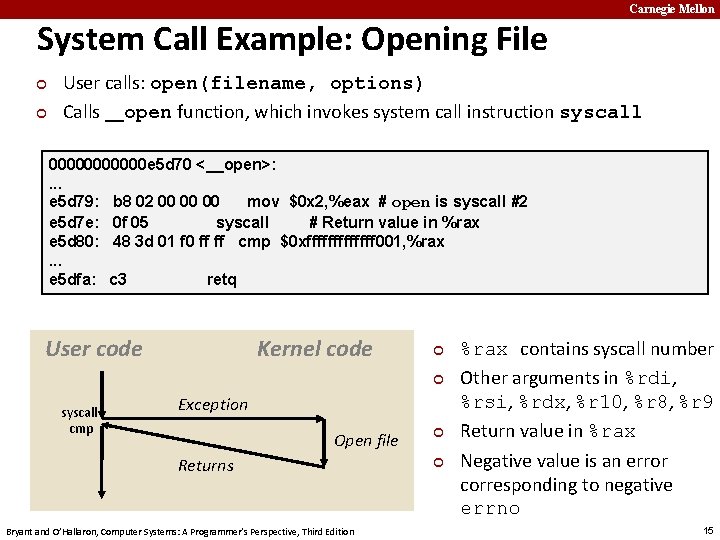 Carnegie Mellon

System Call Example: Opening File

User calls: open(filename, options)

Calls __open function, which invokes system call instruction syscall

00000000000e5d70 <__open>:
...
e5d79: b8 02 00 00 00 mov $0x2,%eax # open is syscall #2
e5d7e: 0f 05 syscall # Return value in %rax
e5d80: 48 3d 01 f0 ff ff cmp $0xfffffffffffff001,%rax
...
e5dfa: c3 retq

User code

Kernel code

syscall

cmp

Exception

Open file

Returns

%rax contains syscall number

Other arguments in %rdi, %rsi, %rdx, %r10, %r8, %r9

Return value in %rax

Negative value is an error corresponding to negative errno

Bryant and O'Hallaron, Computer Systems: A Programmer's Perspective, Third Edition

15